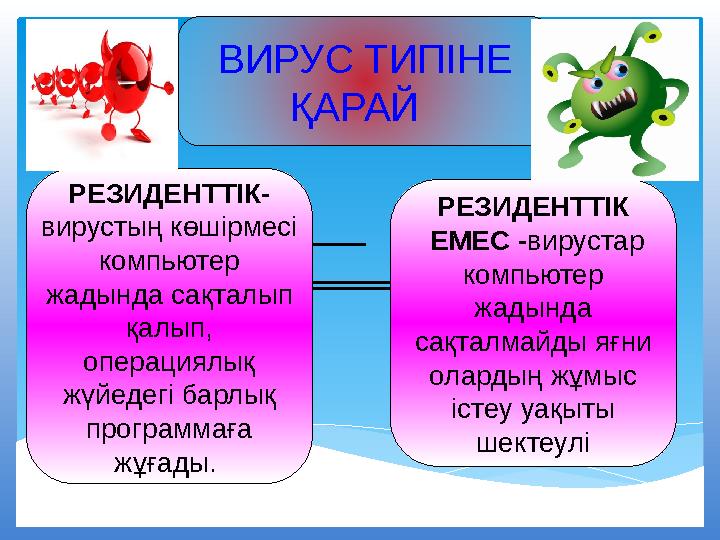 ВИРУС ТИПІНЕ ҚАРАЙ

РЕЗИДЕНТТІК- вирустың көшірмесі компьютер жадында сақталып қалып, операциялық жүйедегі барлық программаға жұғады.

РЕЗИДЕНТТІК ЕМЕС -вирустар компьютер жадында сақталмайды яғни олардың жұмыс істеу уақыты шектеулі